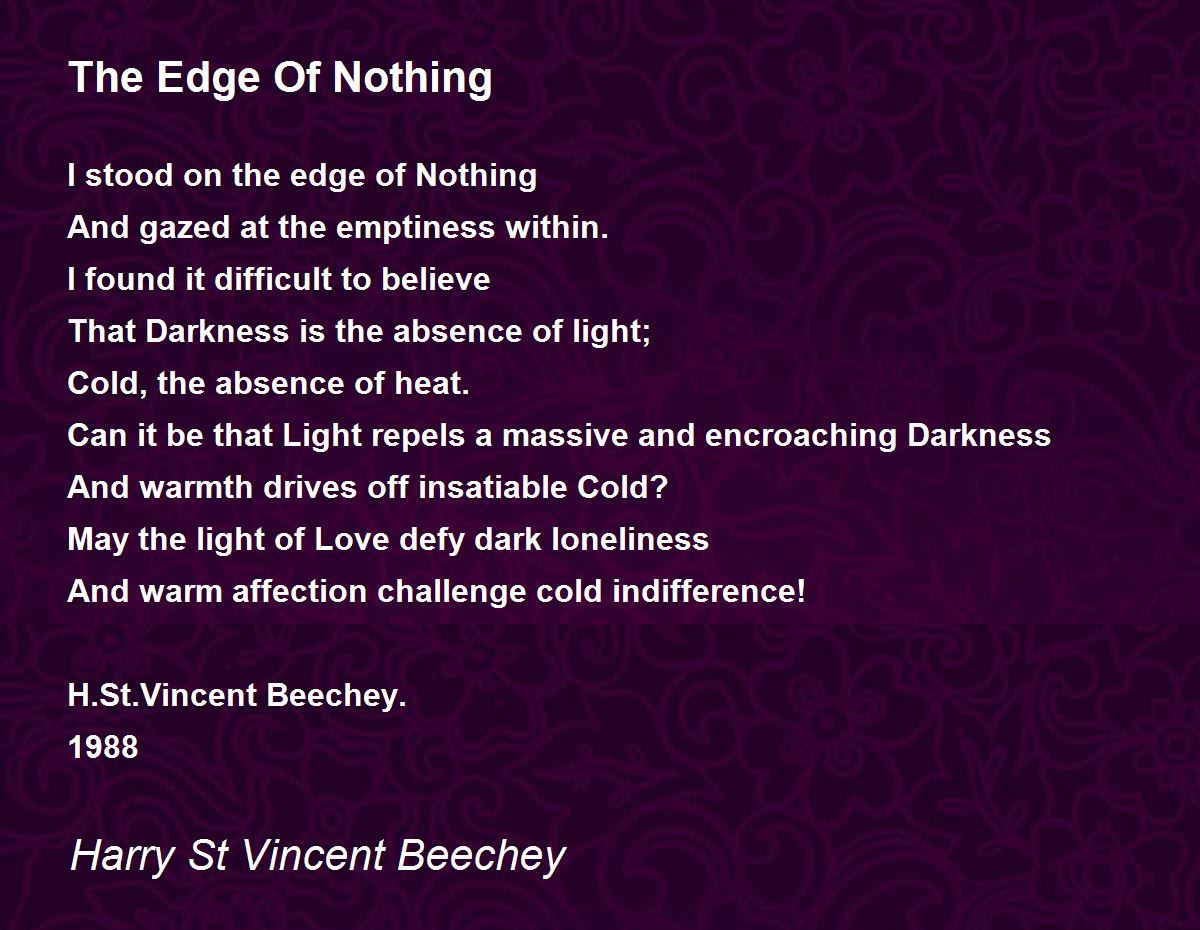 The Edge Of Nothing

I stood on the edge of Nothing
And gazed at the emptiness within.
I found it difficult to believe
That Darkness is the absence of light;
Cold, the absence of heat.
Can it be that Light repels a massive and encroaching Darkness
And warmth drives off insatiable Cold?
May the light of Love defy dark loneliness
And warm affection challenge cold indifference!

H.St.Vincent Beechey.
1988

Harry St Vincent Beechey